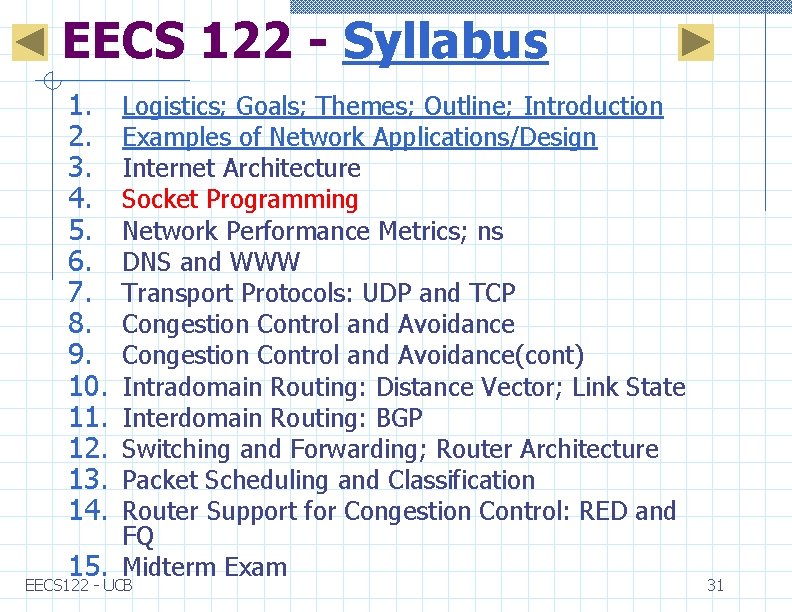 EECS 122 - Syllabus

1. Logistics; Goals; Themes; Outline; Introduction
2. Examples of Network Applications/Design
3. Internet Architecture
4. Socket Programming
5. Network Performance Metrics; ns
6. DNS and WWW
7. Transport Protocols: UDP and TCP
8. Congestion Control and Avoidance
9. Congestion Control and Avoidance(cont)
10. Intradomain Routing: Distance Vector; Link State
11. Interdomain Routing: BGP
12. Switching and Forwarding; Router Architecture
13. Packet Scheduling and Classification
14. Router Support for Congestion Control: RED and FQ
15. Midterm Exam

EECS122 - UCB

31